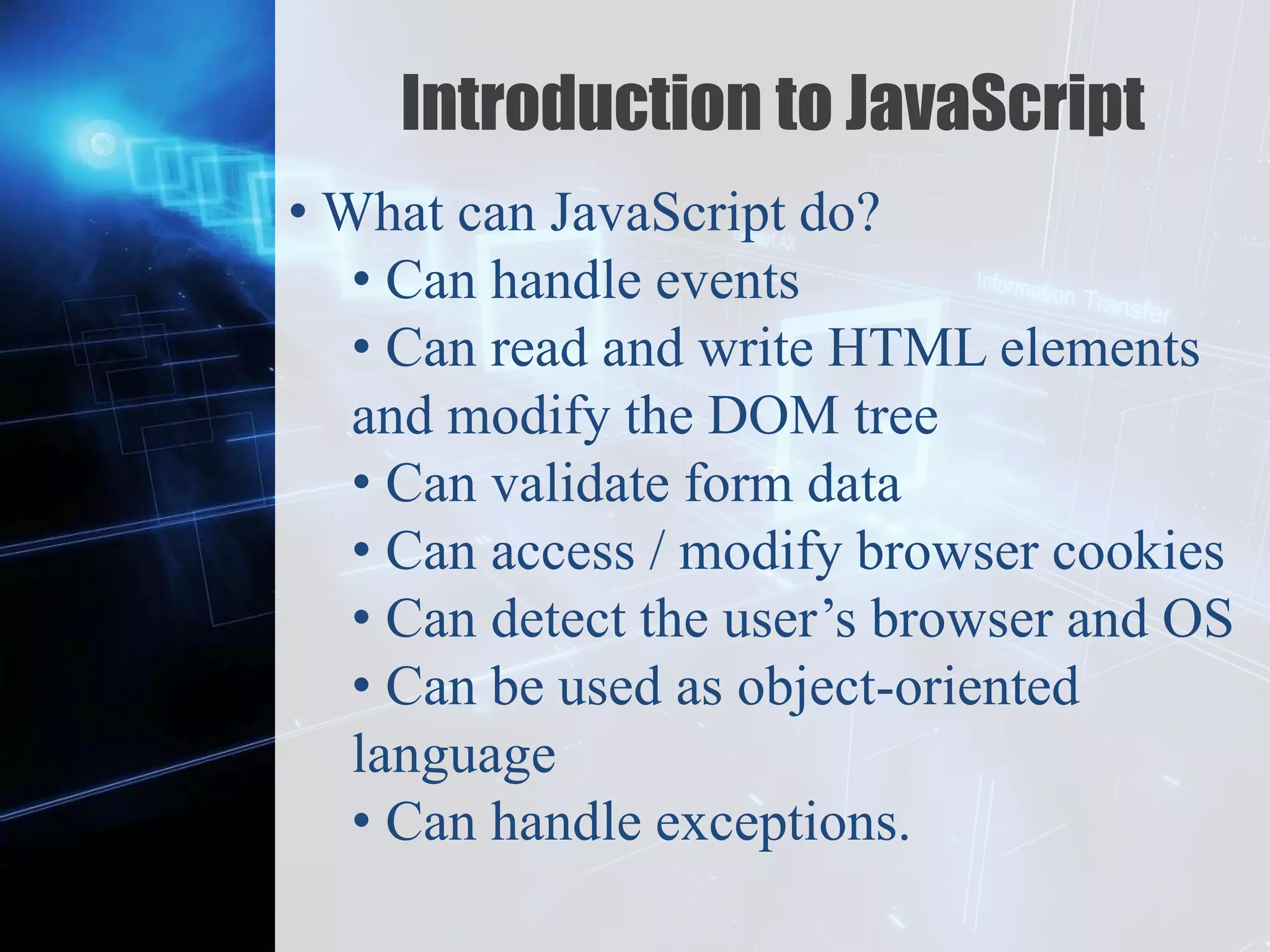 Introduction to JavaScript

• What can JavaScript do?
• Can handle events
• Can read and write HTML elements and modify the DOM tree
• Can validate form data
• Can access / modify browser cookies
• Can detect the user’s browser and OS
• Can be used as object-oriented language
• Can handle exceptions.

Information Transfer